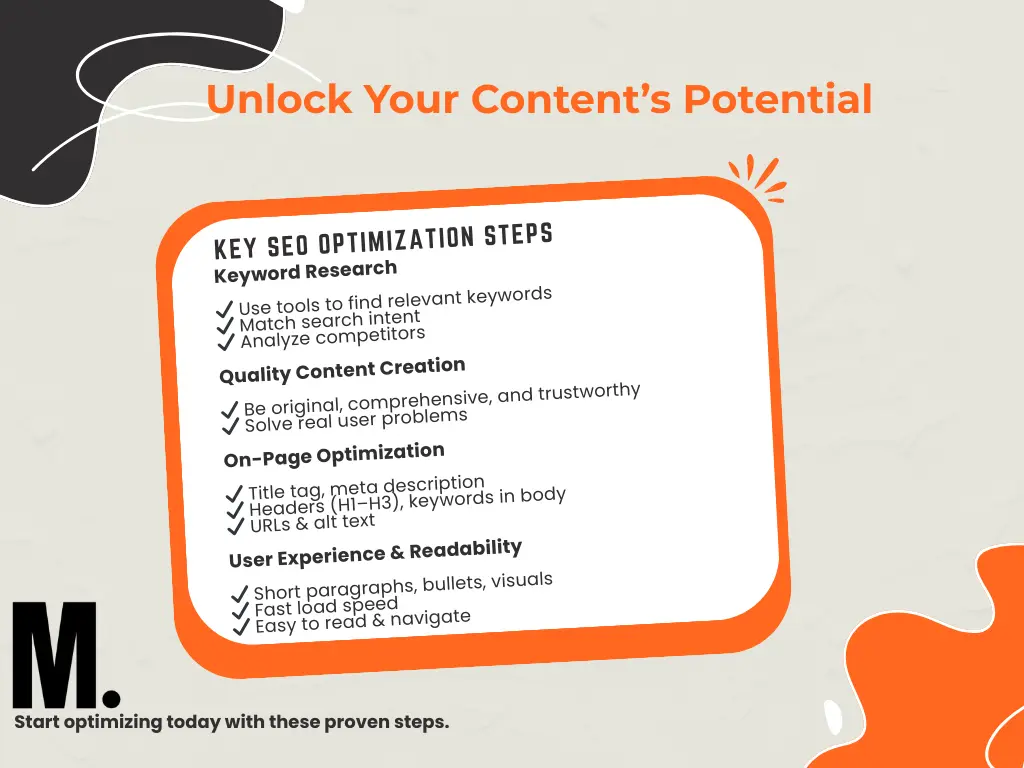 Unlock Your Content's Potential

KEY SEO OPTIMIZATION STEPS

Keyword Research

✓ Use tools to find relevant keywords
✓ Match search intent
✓ Analyze competitors

Quality Content Creation

✓ Be original, comprehensive, and trustworthy
✓ Solve real user problems

On-Page Optimization

✓ Title tag, meta description
✓ Headers (H1–H3), keywords in body
✓ URLs & alt text

User Experience & Readability

✓ Short paragraphs, bullets, visuals
✓ Fast load speed
✓ Easy to read & navigate

M.

Start optimizing today with these proven steps.